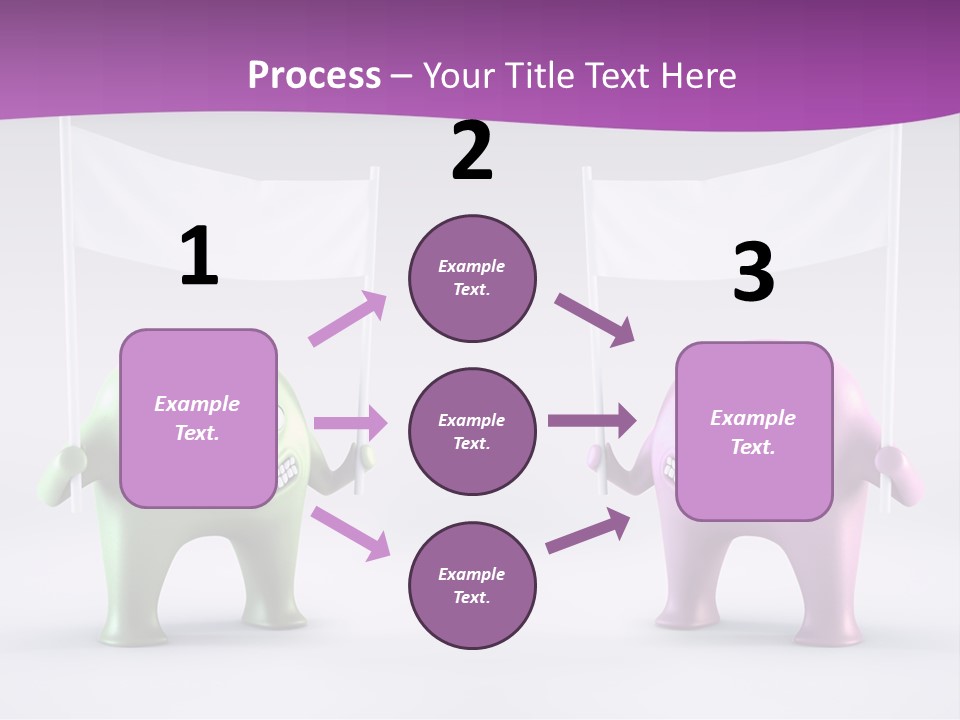 Process – Your Title Text Here

1

Example Text.

2

Example Text.

Example Text.

Example Text.

3

Example Text.